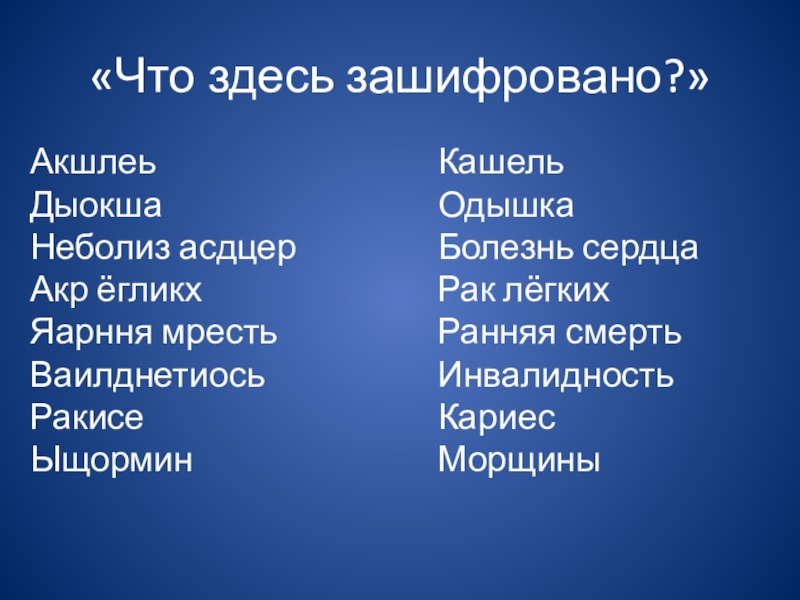 «Что здесь зашифровано?»

Акшлеь
Дыокша
Неболиз асдцер
Акр ёгликх
Яарння мресть
Ваилднетиось
Ракисе
Ыщормин

Кашель
Одышка
Болезнь сердца
Рак лёгких
Ранняя смерть
Инвалидность
Кариес
Морщины